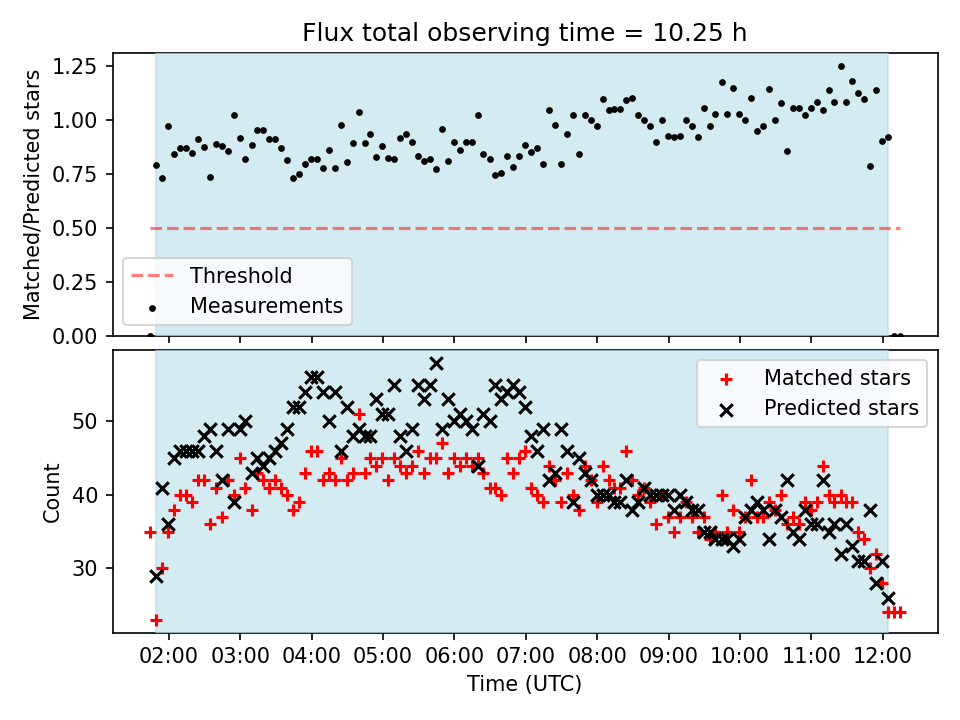 Flux total observing time = 10.25 h

Matched/Predicted stars

1.25
1.00
0.75
0.50
0.25
0.00

Threshold
Measurements

Count

50
40
30

Matched stars
Predicted stars

02:00 03:00 04:00 05:00 06:00 07:00 08:00 09:00 10:00 11:00 12:00

Time (UTC)